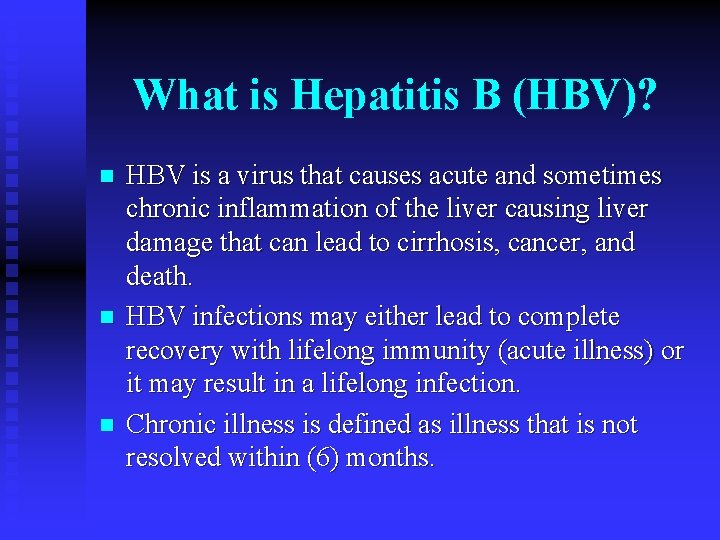 What is Hepatitis B (HBV)?

- HBV is a virus that causes acute and sometimes chronic inflammation of the liver causing liver damage that can lead to cirrhosis, cancer, and death.
- HBV infections may either lead to complete recovery with lifelong immunity (acute illness) or it may result in a lifelong infection.
- Chronic illness is defined as illness that is not resolved within (6) months.